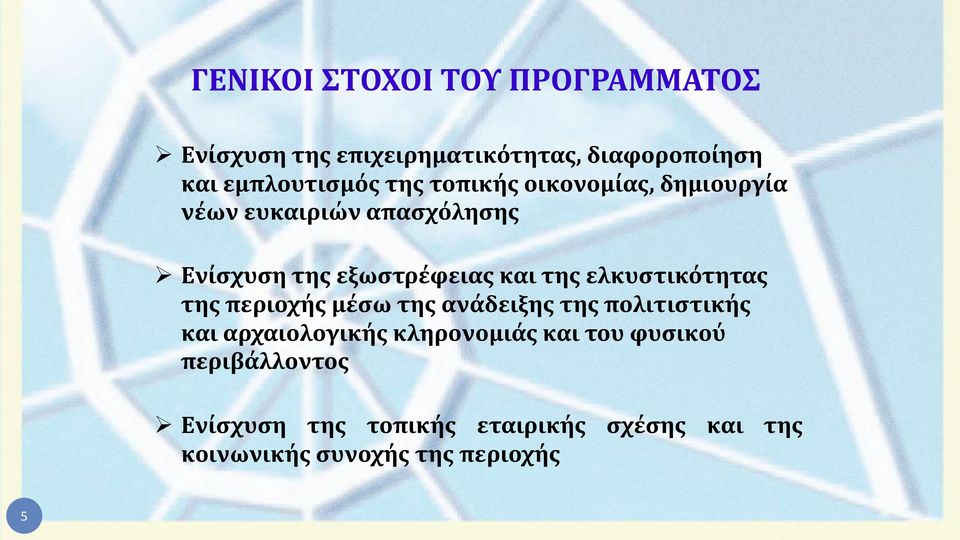 ΓΕΝΙΚΟΙ ΣΤΟΧΟΙ ΤΟΥ ΠΡΟΓΡΑΜΜΑΤΟΣ

➢ Ενίσχυση της επιχειρηματικότητας, διαφοροποίηση και εμπλουτισμός της τοπικής οικονομίας, δημιουργία νέων ευκαιριών απασχόλησης

➢ Ενίσχυση της εξωστρέφειας και της ελκυστικότητας της περιοχής μέσω της ανάδειξης της πολιτιστικής και αρχαιολογικής κληρονομιάς και του φυσικού περιβάλλοντος

➢ Ενίσχυση της τοπικής εταιρικής σχέσης και της κοινωνικής συνοχής της περιοχής

5